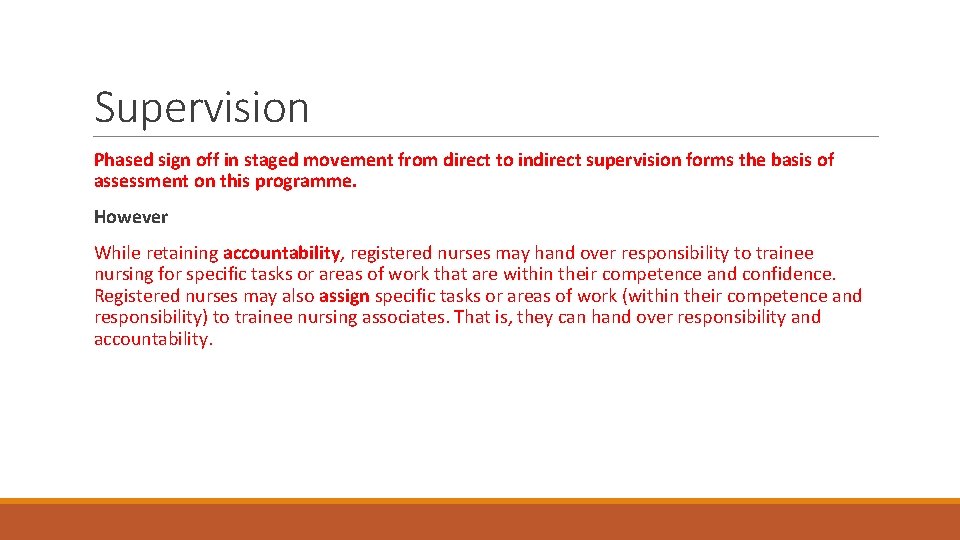 Supervision

Phased sign off in staged movement from direct to indirect supervision forms the basis of assessment on this programme.

However

While retaining accountability, registered nurses may hand over responsibility to trainee nursing for specific tasks or areas of work that are within their competence and confidence. Registered nurses may also assign specific tasks or areas of work (within their competence and responsibility) to trainee nursing associates. That is, they can hand over responsibility and accountability.